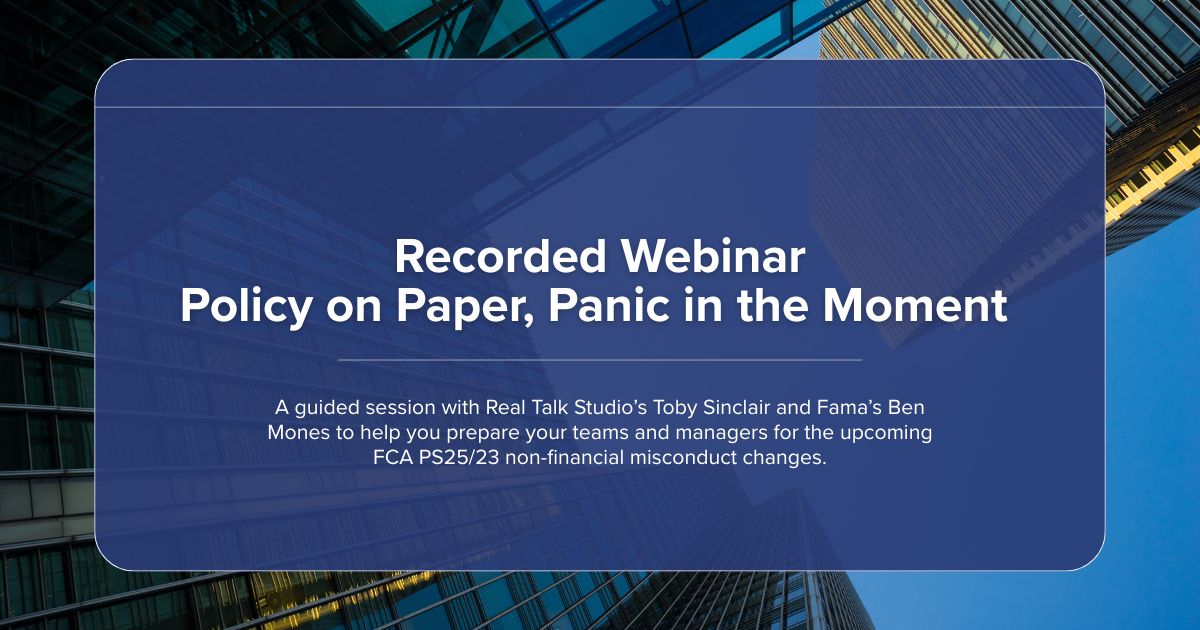 Recorded Webinar
Policy on Paper, Panic in the Moment

A guided session with Real Talk Studio's Toby Sinclair and Fama's Ben Mones to help you prepare your teams and managers for the upcoming FCA PS25/23 non-financial misconduct changes.